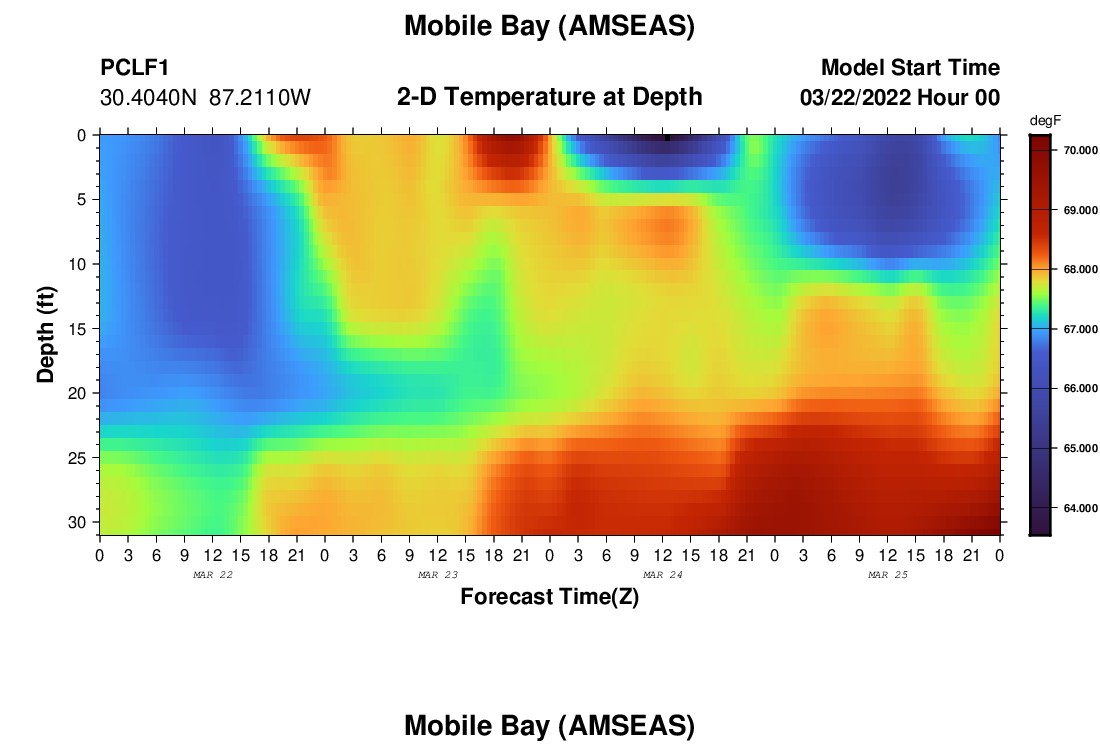 Mobile Bay (AMSEAS)

PCLF1
30.4040N 87.2110W

2-D Temperature at Depth

Model Start Time
03/22/2022 Hour 00

degF
70.000
69.000
68.000
67.000
66.000
65.000
64.000

Depth (ft)
0
5
10
15
20
25
30

0 3 6 9 12 15 18 21 0 3 6 9 12 15 18 21 0 3 6 9 12 15 18 21 0 3 6 9 12 15 18 21 0
MAR 22
MAR 23
MAR 24
MAR 25

Forecast Time(Z)

Mobile Bay (AMSEAS)